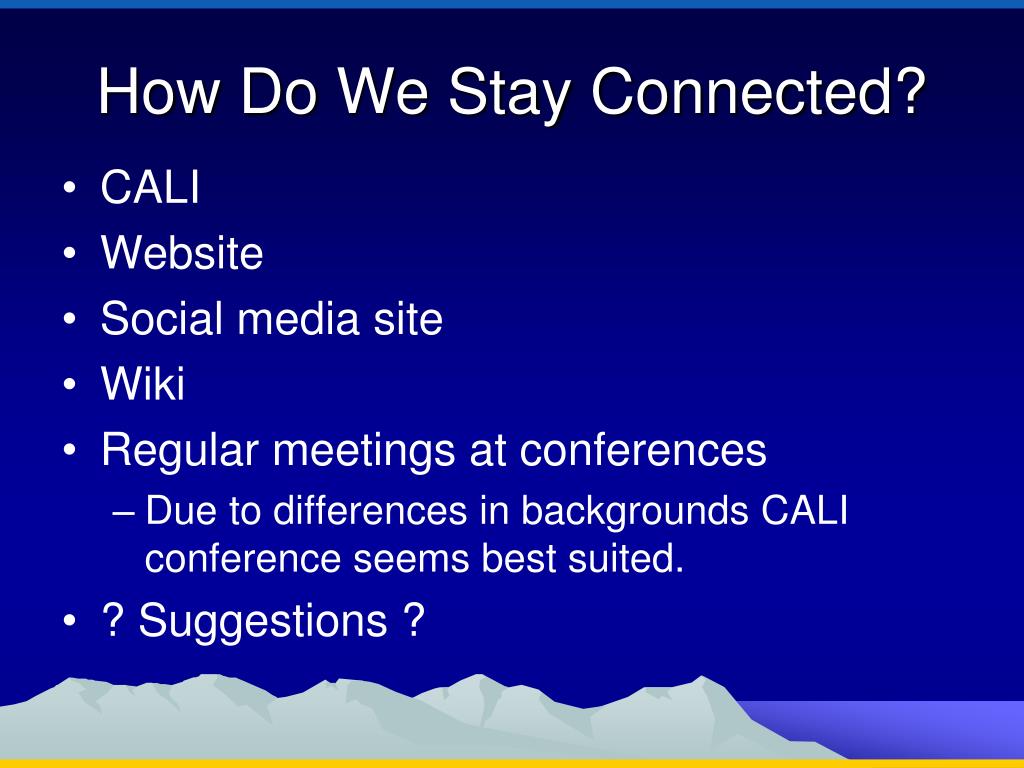 How Do We Stay Connected?

• CALI
• Website
• Social media site
• Wiki
• Regular meetings at conferences
– Due to differences in backgrounds CALI conference seems best suited.
• ? Suggestions ?